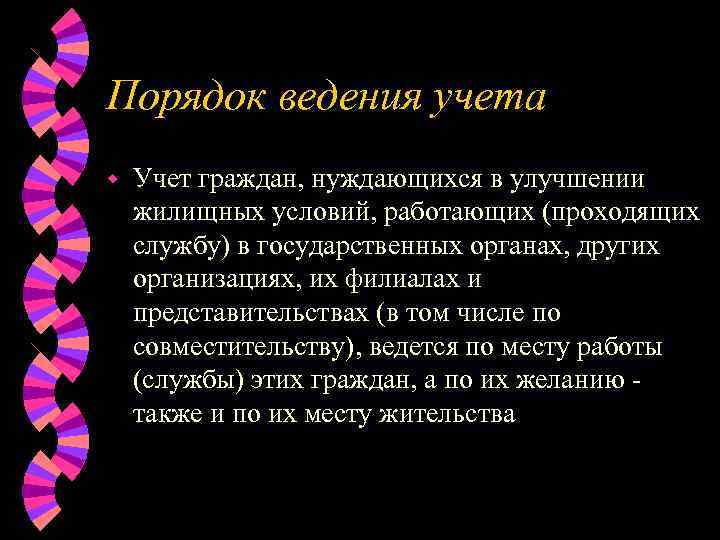 Порядок ведения учета

Учет граждан, нуждающихся в улучшении жилищных условий, работающих (проходящих службу) в государственных органах, других организациях, их филиалах и представительствах (в том числе по совместительству), ведется по месту работы (службы) этих граждан, а по их желанию - также и по их месту жительства